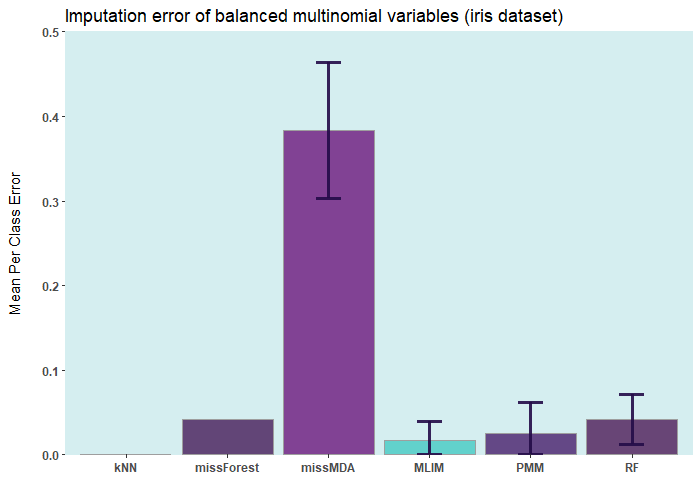 Imputation error of balanced multinomial variables (iris dataset)

Mean Per Class Error

0.5
0.4
0.3
0.2
0.1
0.0

kNN
missForest
missMDA
MLIM
PMM
RF